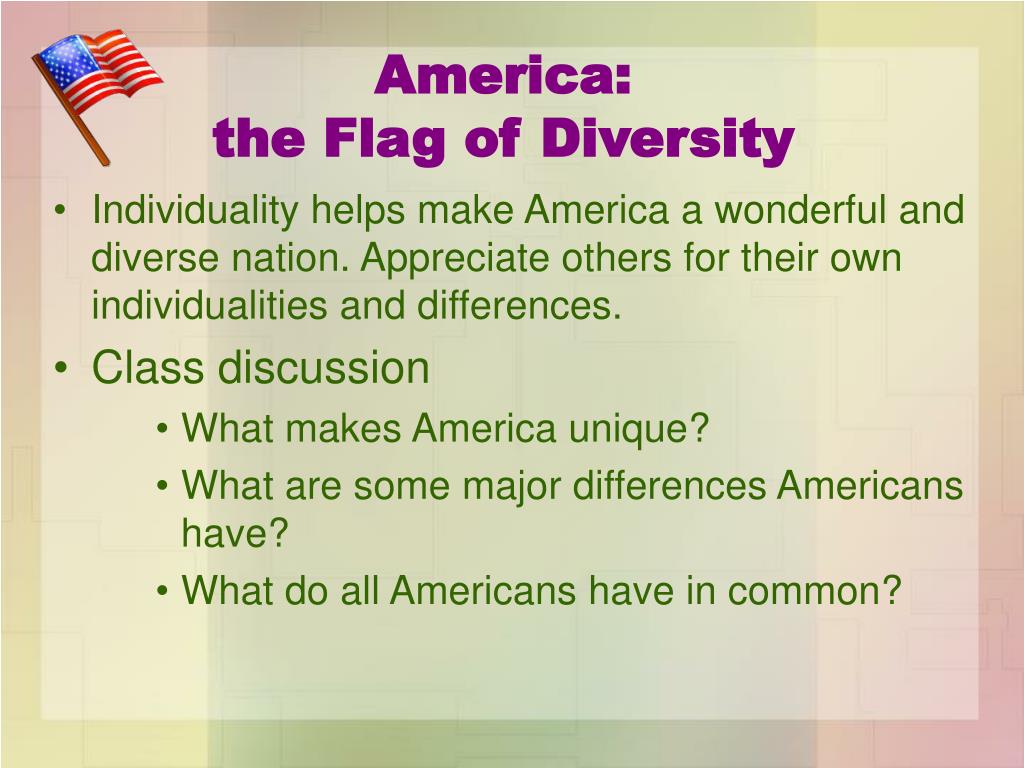 America:
the Flag of Diversity

• Individuality helps make America a wonderful and diverse nation. Appreciate others for their own individualities and differences.
• Class discussion
  • What makes America unique?
  • What are some major differences Americans have?
  • What do all Americans have in common?